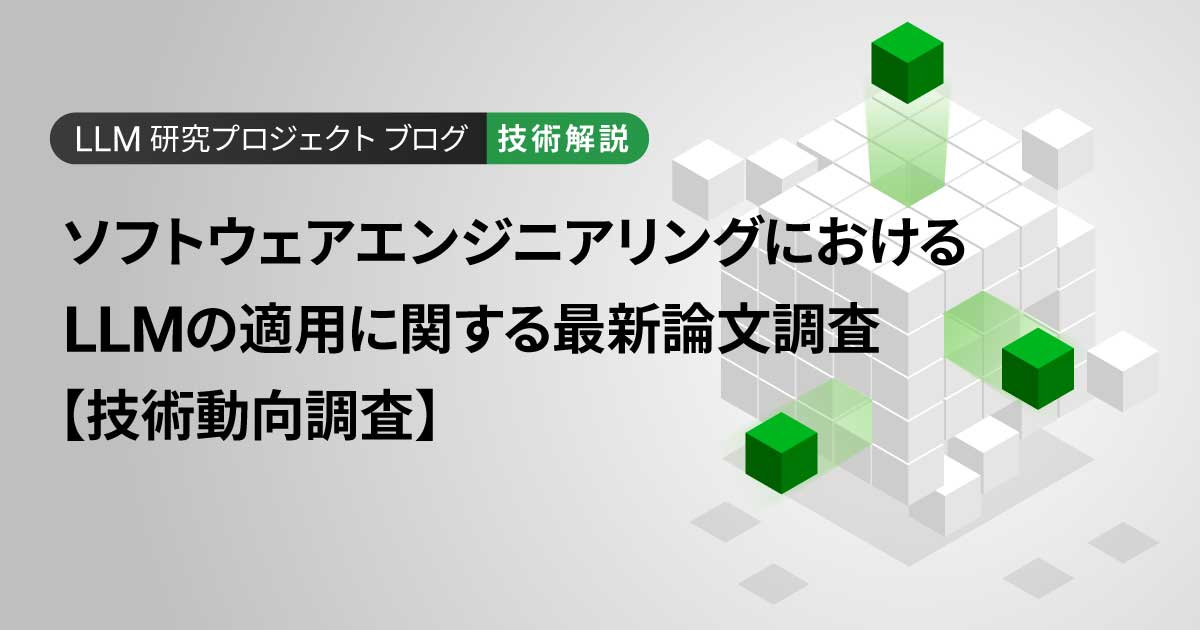 LLM 研究プロジェクト ブログ 技術解説

ソフトウェアエンジニアリングにおける LLMの適用に関する最新論文調査 【技術動向調査】